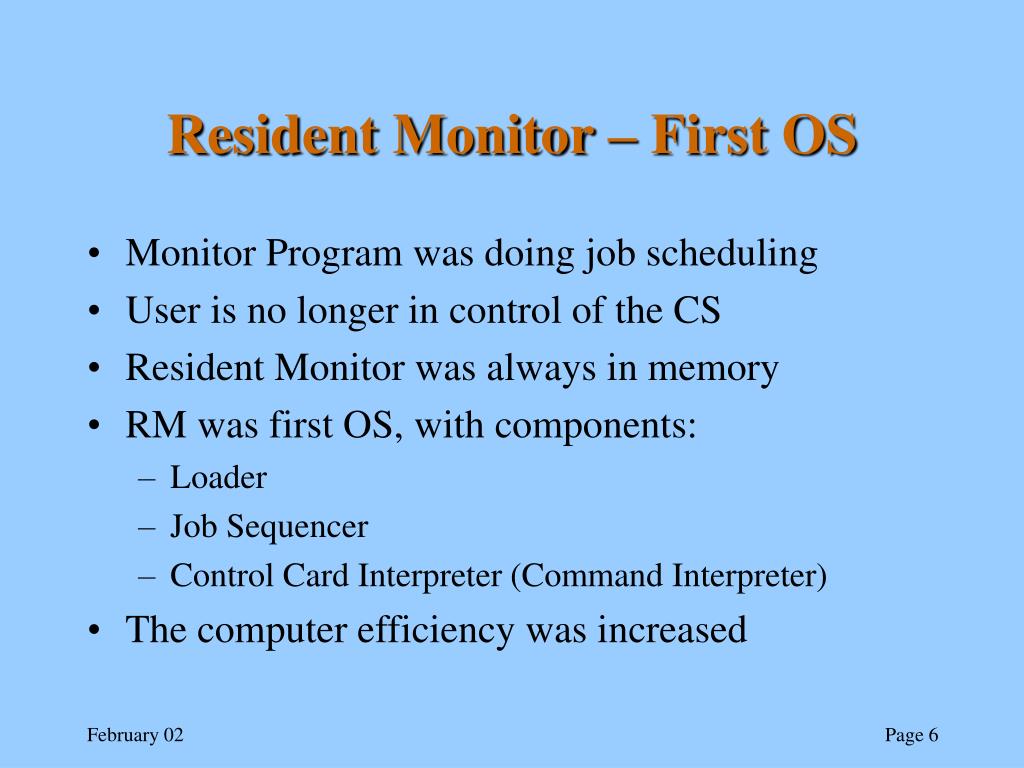 Resident Monitor – First OS

• Monitor Program was doing job scheduling
• User is no longer in control of the CS
• Resident Monitor was always in memory
• RM was first OS, with components:
  – Loader
  – Job Sequencer
  – Control Card Interpreter (Command Interpreter)
• The computer efficiency was increased

February 02

Page 6